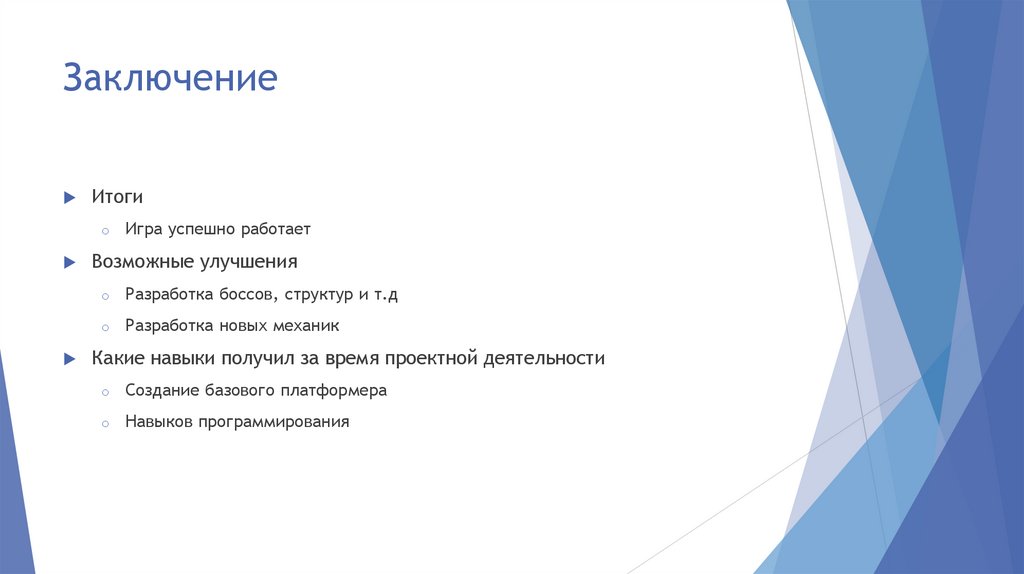 Заключение

Итоги

Игра успешно работает

Возможные улучшения

Разработка боссов, структур и т.д

Разработка новых механик

Какие навыки получил за время проектной деятельности

Создание базового платформера

Навыков программирования